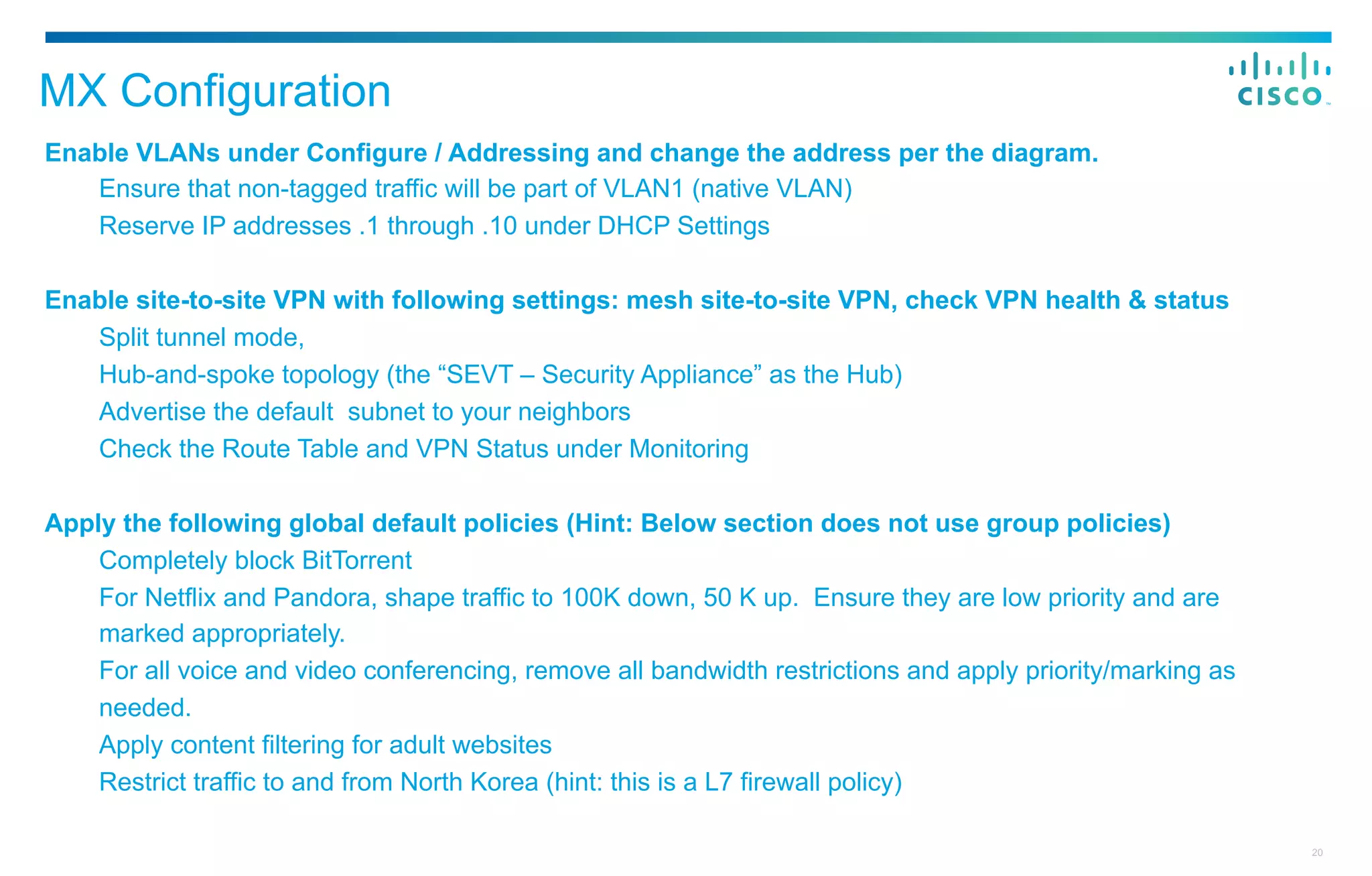 MX Configuration

CISCO

Enable VLANs under Configure / Addressing and change the address per the diagram.

Ensure that non-tagged traffic will be part of VLAN1 (native VLAN)

Reserve IP addresses .1 through .10 under DHCP Settings

Enable site-to-site VPN with following settings: mesh site-to-site VPN, check VPN health & status

Split tunnel mode,

Hub-and-spoke topology (the “SEVT – Security Appliance” as the Hub)

Advertise the default subnet to your neighbors

Check the Route Table and VPN Status under Monitoring

Apply the following global default policies (Hint: Below section does not use group policies)

Completely block BitTorrent

For Netflix and Pandora, shape traffic to 100K down, 50 K up. Ensure they are low priority and are marked appropriately.

For all voice and video conferencing, remove all bandwidth restrictions and apply priority/marking as needed.

Apply content filtering for adult websites

Restrict traffic to and from North Korea (hint: this is a L7 firewall policy)

20